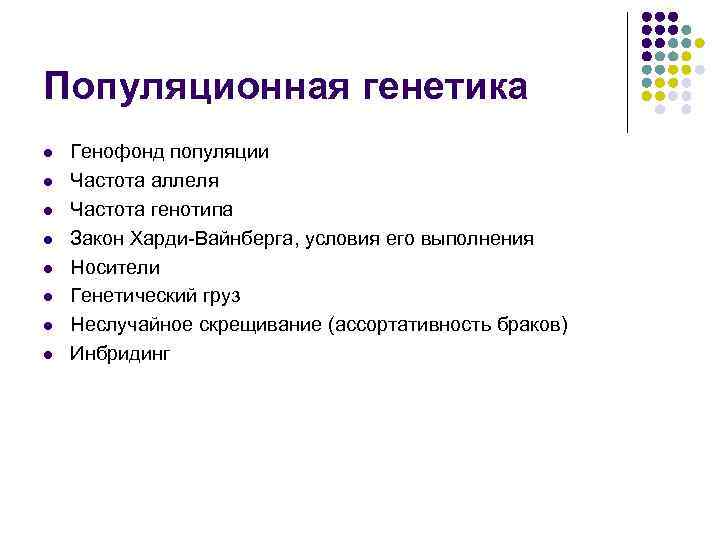 Популяционная генетика

- Генофонд популяции
- Частота аллеля
- Частота генотипа
- Закон Харди-Вайнберга, условия его выполнения
- Носители
- Генетический груз
- Неслучайное скрещивание (ассортативность браков)
- Инбридинг